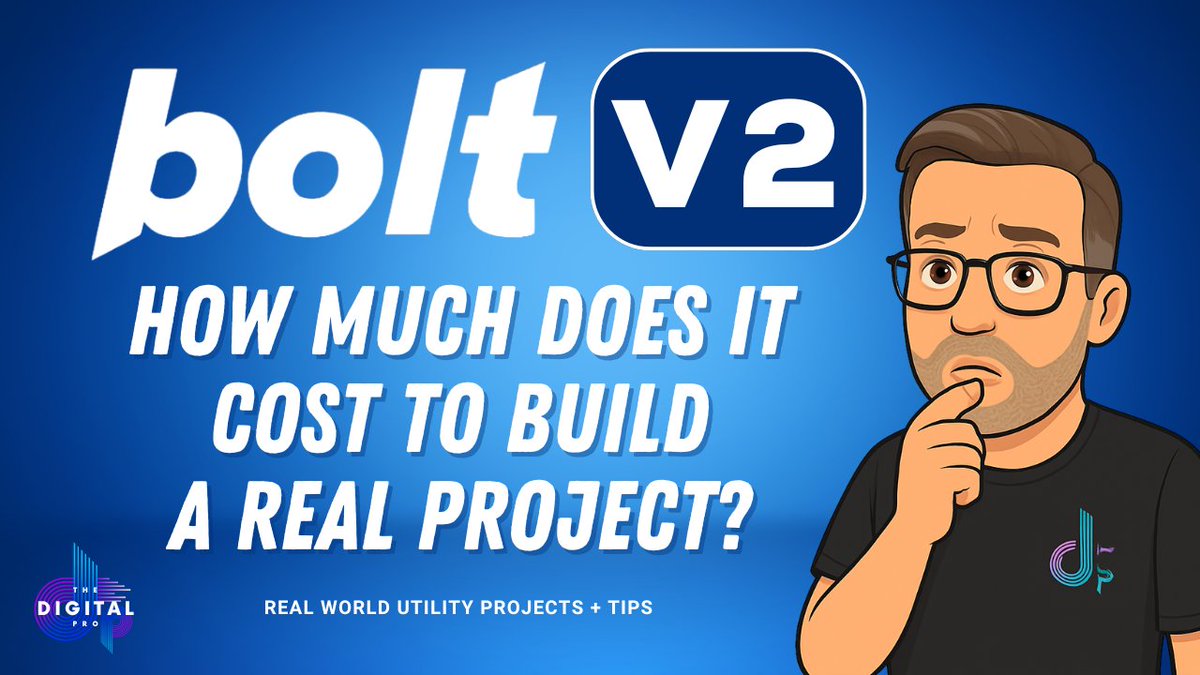 bolt V2

HOW MUCH DOES IT COST TO BUILD A REAL PROJECT?

THE DIGITAL PRO

REAL WORLD UTILITY PROJECTS + TIPS